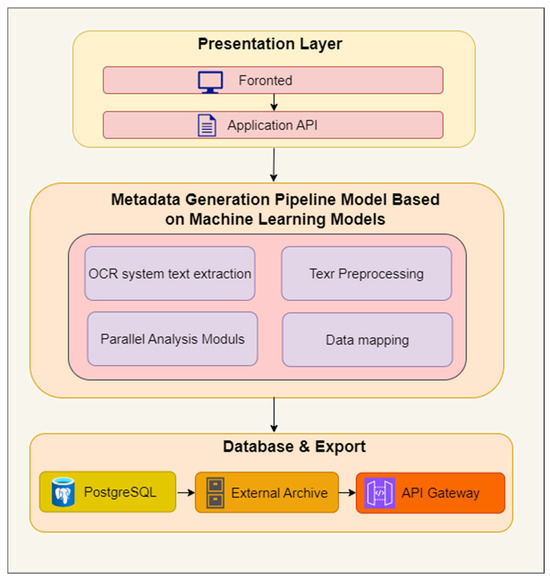 Presentation Layer

Foronted

Application API

Metadata Generation Pipeline Model Based on Machine Learning Models

OCR system text extraction

Texr Preprocessing

Parallel Analysis Moduls

Data mapping

Database & Export

PostgreSQL

External Archive

API Gateway